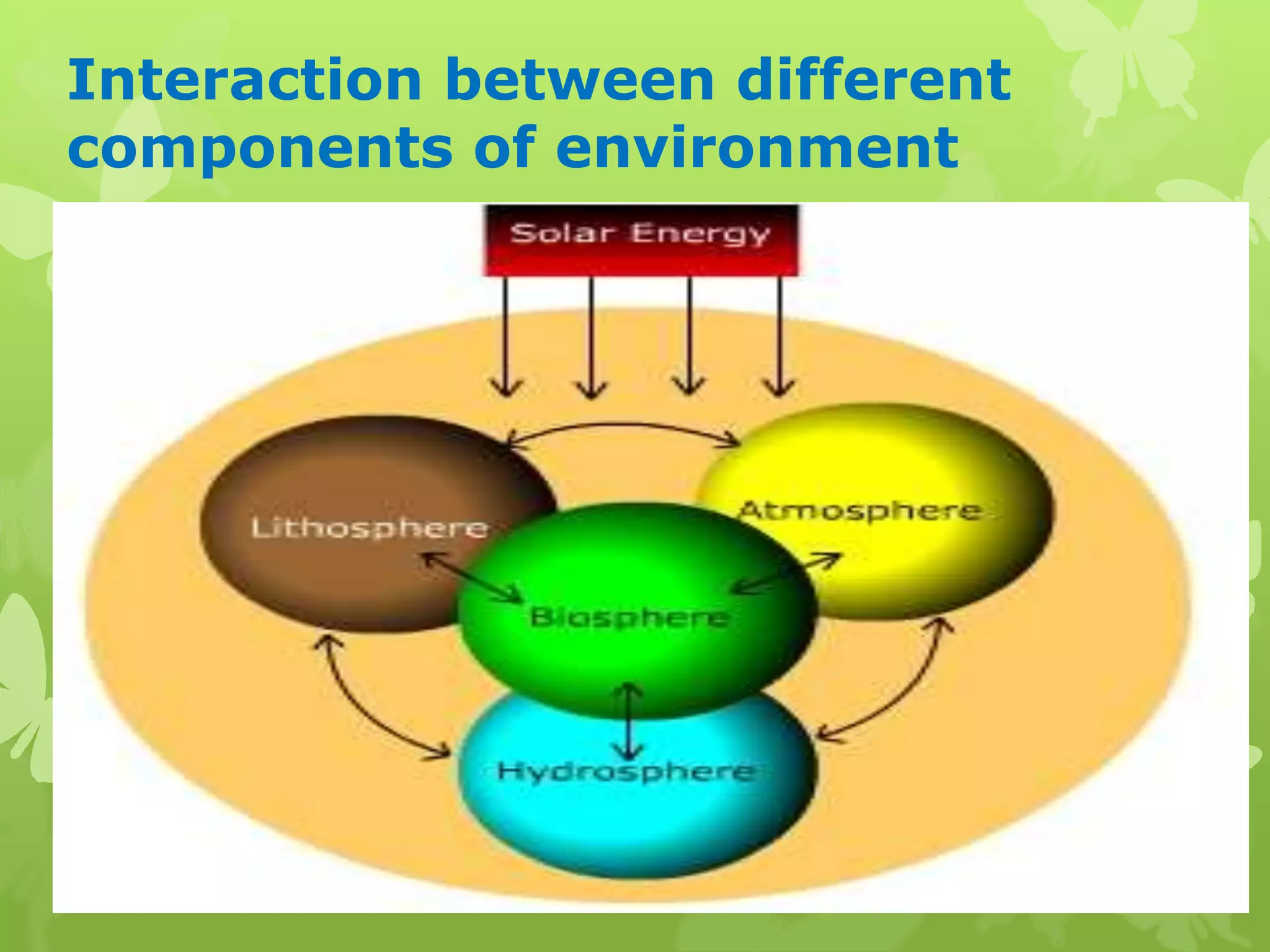 Interaction between different components of environment

Solar Energy

Lithosphere

Atmosphere

Biosphere

Hydrosphere